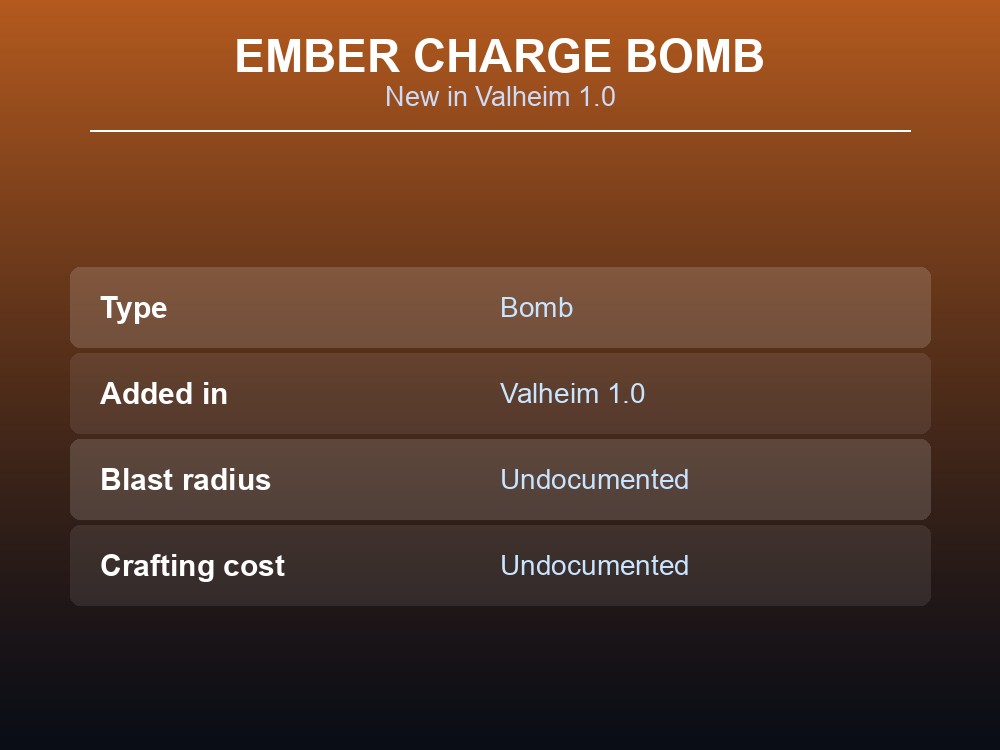 EMBER CHARGE BOMB
New in Valheim 1.0

| Type | Bomb |
|---|---|
| Added in | Valheim 1.0 |
| Blast radius | Undocumented |
| Crafting cost | Undocumented |